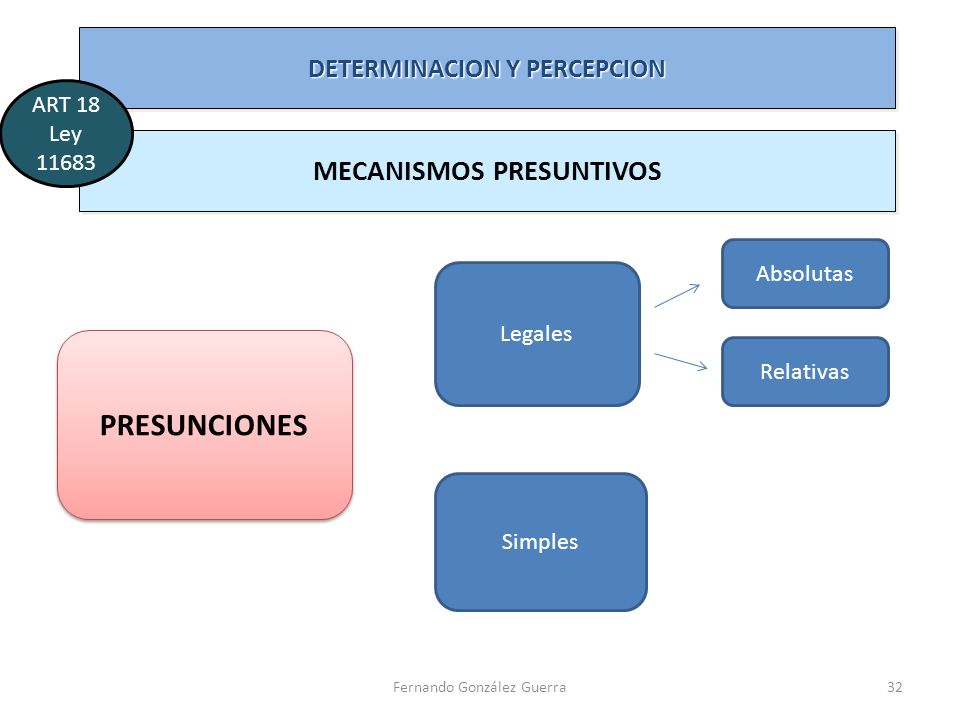 DETERMINACION Y PERCEPCION

ART 18
Ley
11683

MECANISMOS PRESUNTIVOS

PRESUNCIONES

Legales

Absolutas

Relativas

Simples

Fernando González Guerra

32